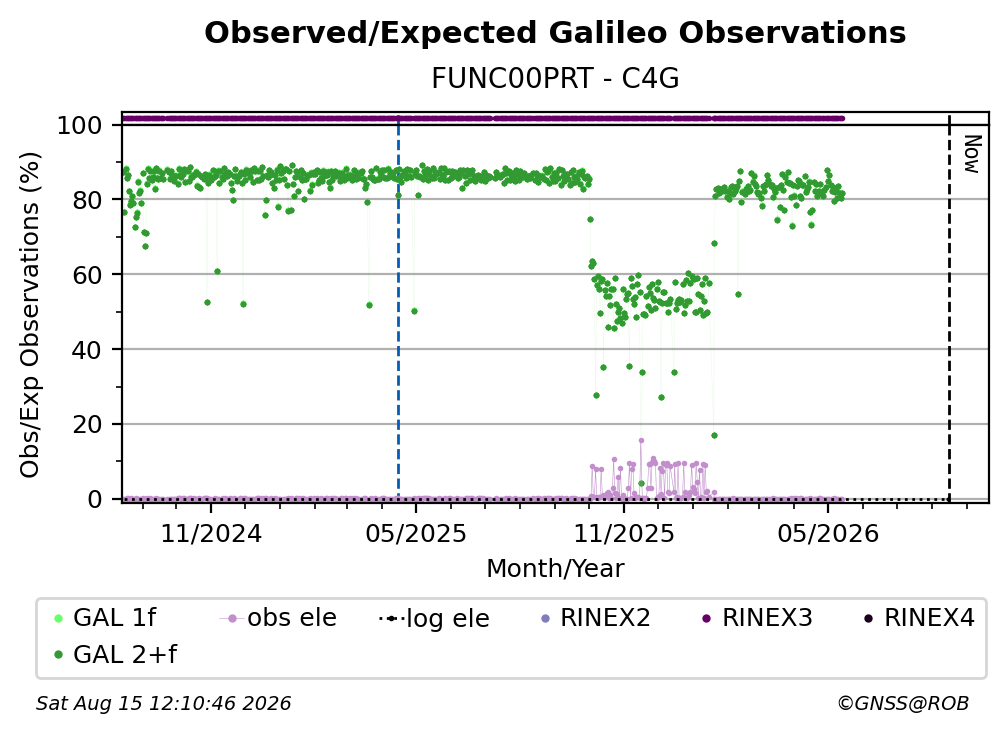 Observed/Expected Galileo Observations
FUNC00PRT - C4G

Obs/Exp Observations (%)

100
80
60
40
20
0

Now

11/2024
05/2025
11/2025
05/2026

Month/Year

GAL 1f
obs ele
log ele
RINEX2
RINEX3
RINEX4
GAL 2+f

Sat Aug 15 12:10:46 2026
©GNSS@ROB